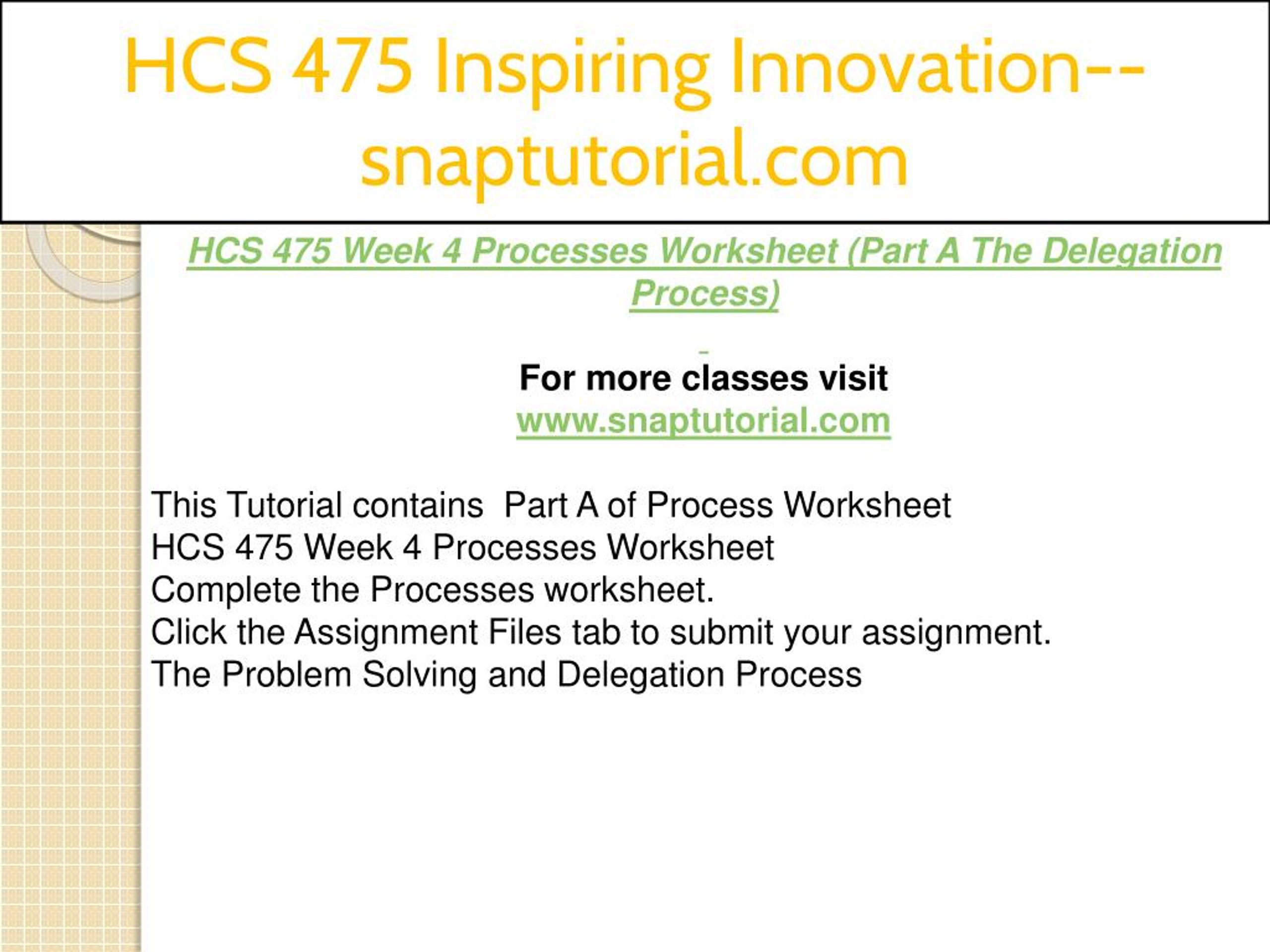 HCS 475 Inspiring Innovation--snaptutorial.com

HCS 475 Week 4 Processes Worksheet (Part A The Delegation Process)

For more classes visit
www.snaptutorial.com

This Tutorial contains Part A of Process Worksheet
HCS 475 Week 4 Processes Worksheet
Complete the Processes worksheet.
Click the Assignment Files tab to submit your assignment.
The Problem Solving and Delegation Process